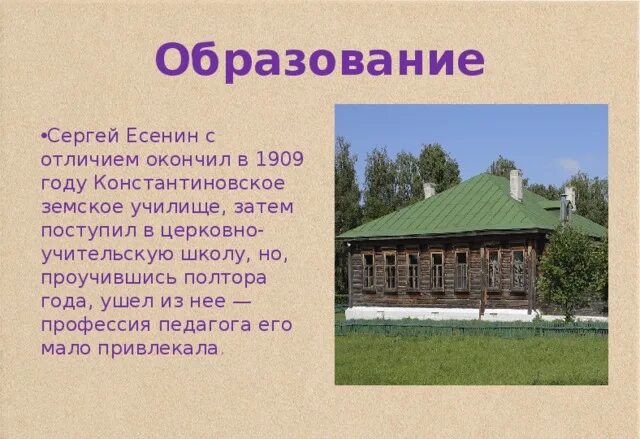 Образование

•Сергей Есенин с отличием окончил в 1909 году Константиновское земское училище, затем поступил в церковно-учительскую школу, но, проучившись полтора года, ушел из нее — профессия педагога его мало привлекала.